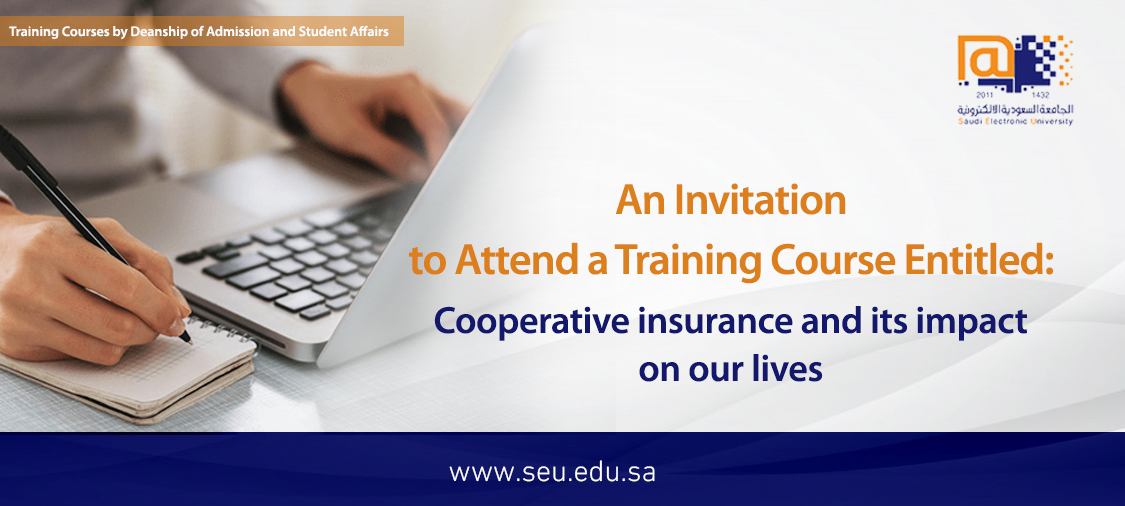 Training Courses by Deanship of Admission and Student Affairs

2011 1432
الجامعة السعودية الالكترونية
Saudi Electronic University

An Invitation
to Attend a Training Course Entitled:
Cooperative insurance and its impact on our lives

www.seu.edu.sa